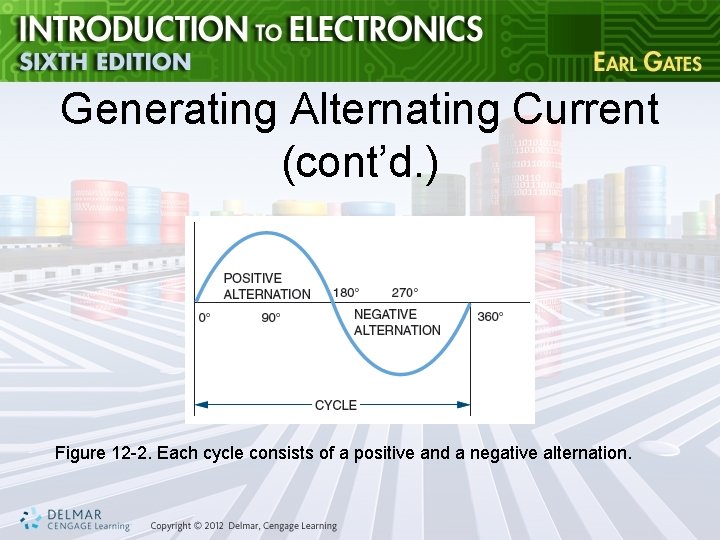 INTRODUCTION TO ELECTRONICS
SIXTH EDITION
EARL GATES

Generating Alternating Current (cont'd.)

POSITIVE ALTERNATION
180°
270°
0°
90°
NEGATIVE ALTERNATION
360°
CYCLE

Figure 12-2. Each cycle consists of a positive and a negative alternation.

DELMAR CENGAGE Learning
Copyright © 2012 Delmar, Cengage Learning